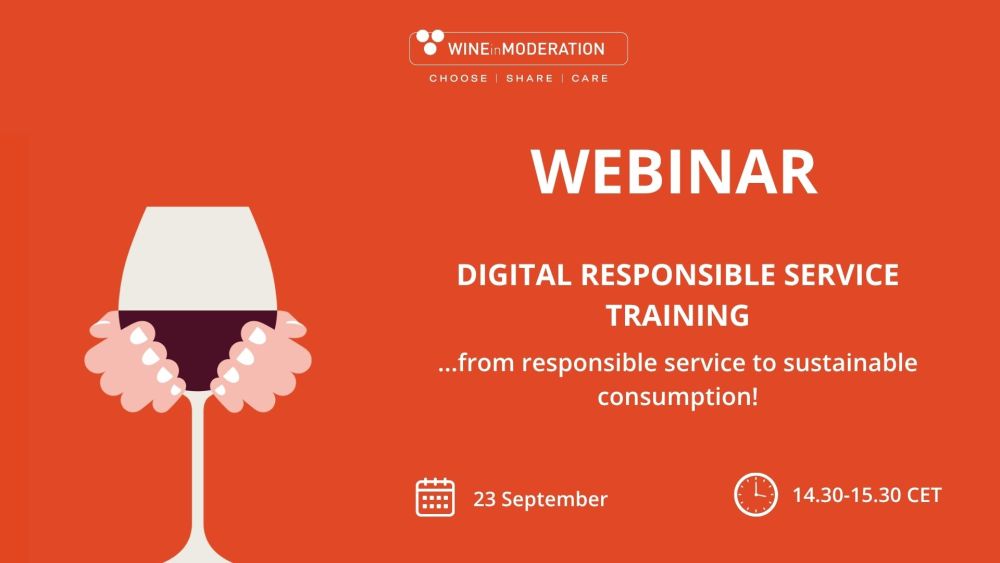 WINE in MODERATION
CHOOSE | SHARE | CARE

WEBINAR

DIGITAL RESPONSIBLE SERVICE TRAINING

...from responsible service to sustainable consumption!

23 September

14.30-15.30 CET